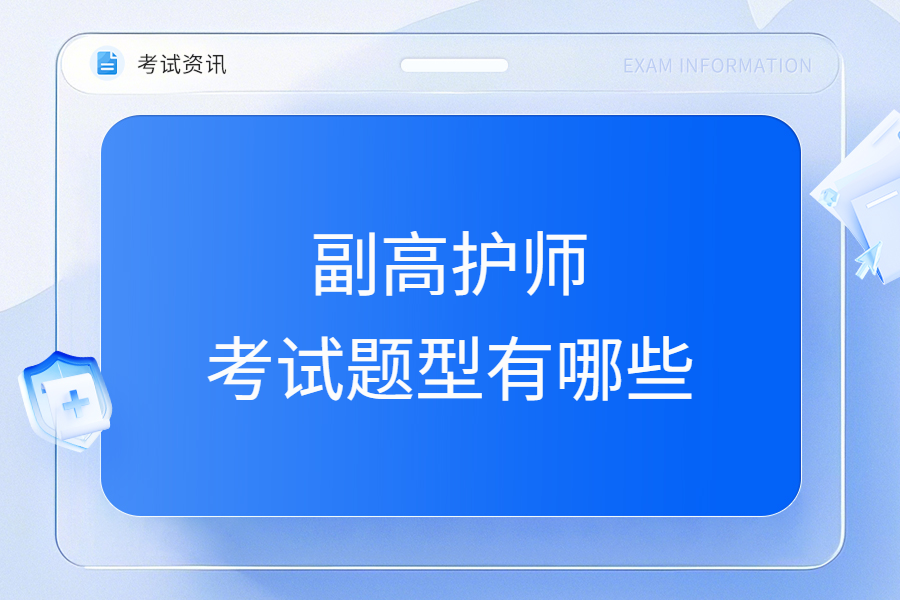 考试资讯

EXAM INFORMATION

副高护师
考试题型有哪些